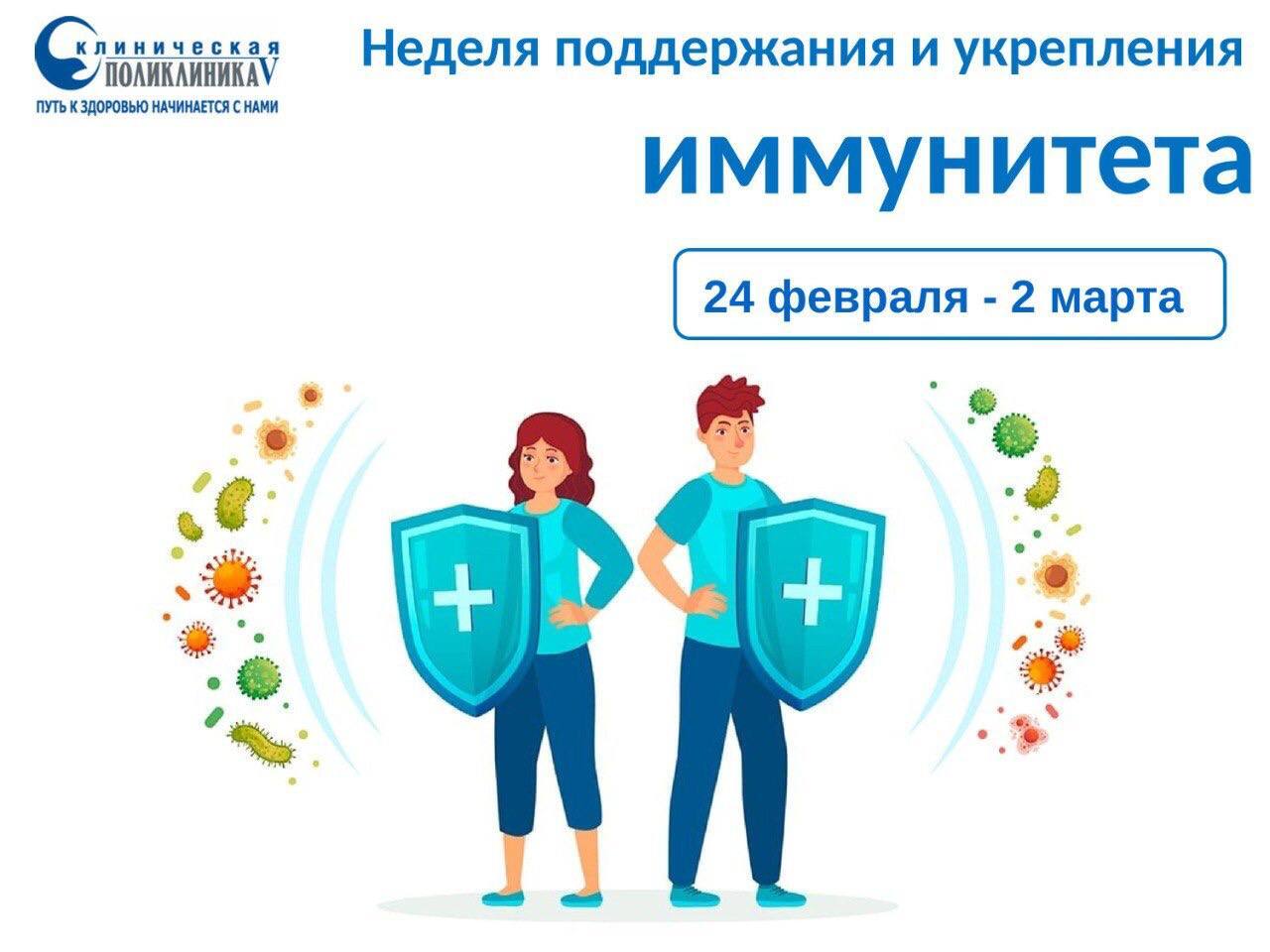 клиническая
ПОЛИКЛИНИКА V
ПУТЬ К ЗДОРОВЬЮ НАЧИНАЕТСЯ С НАМИ

Неделя поддержания и укрепления

иммунитета

24 февраля - 2 марта